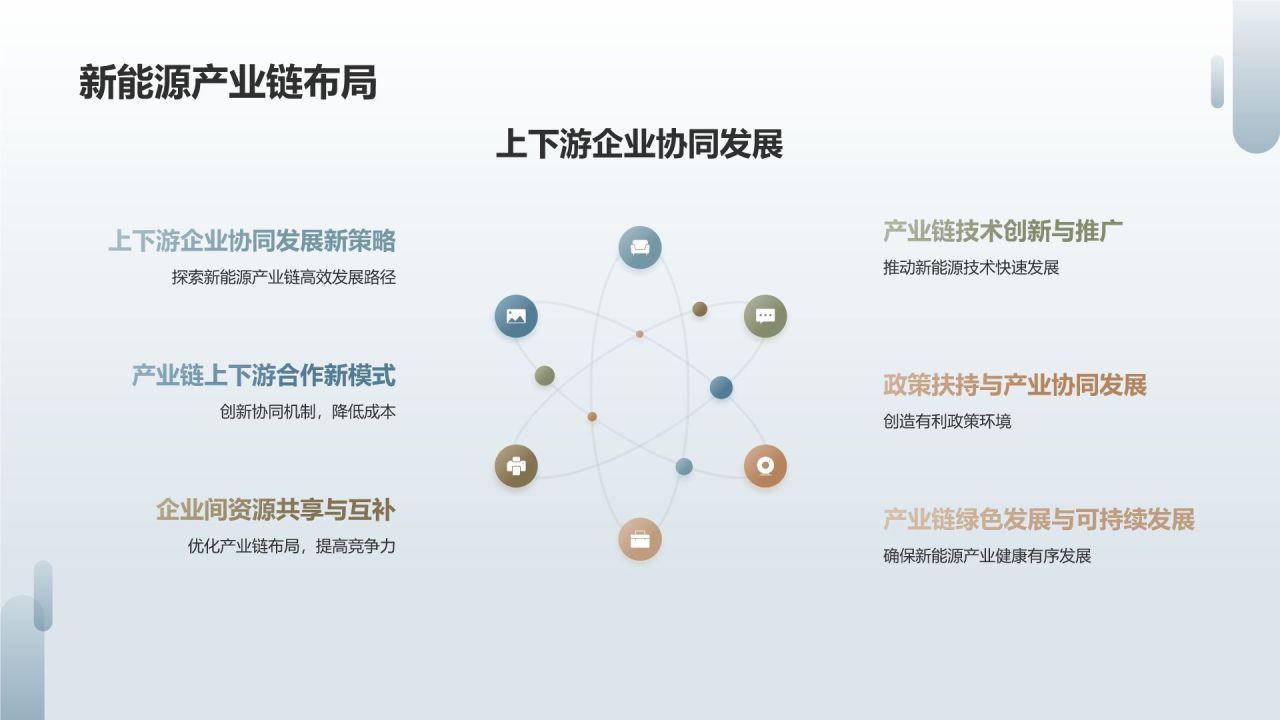 新能源产业链布局

上下游企业协同发展

上下游企业协同发展新策略
探索新能源产业链高效发展路径

产业链上下游合作新模式
创新协同机制，降低成本

企业间资源共享与互补
优化产业链布局，提高竞争力

产业链技术创新与推广
推动新能源技术快速发展

政策扶持与产业协同发展
创造有利政策环境

产业链绿色发展与可持续发展
确保新能源产业健康有序发展